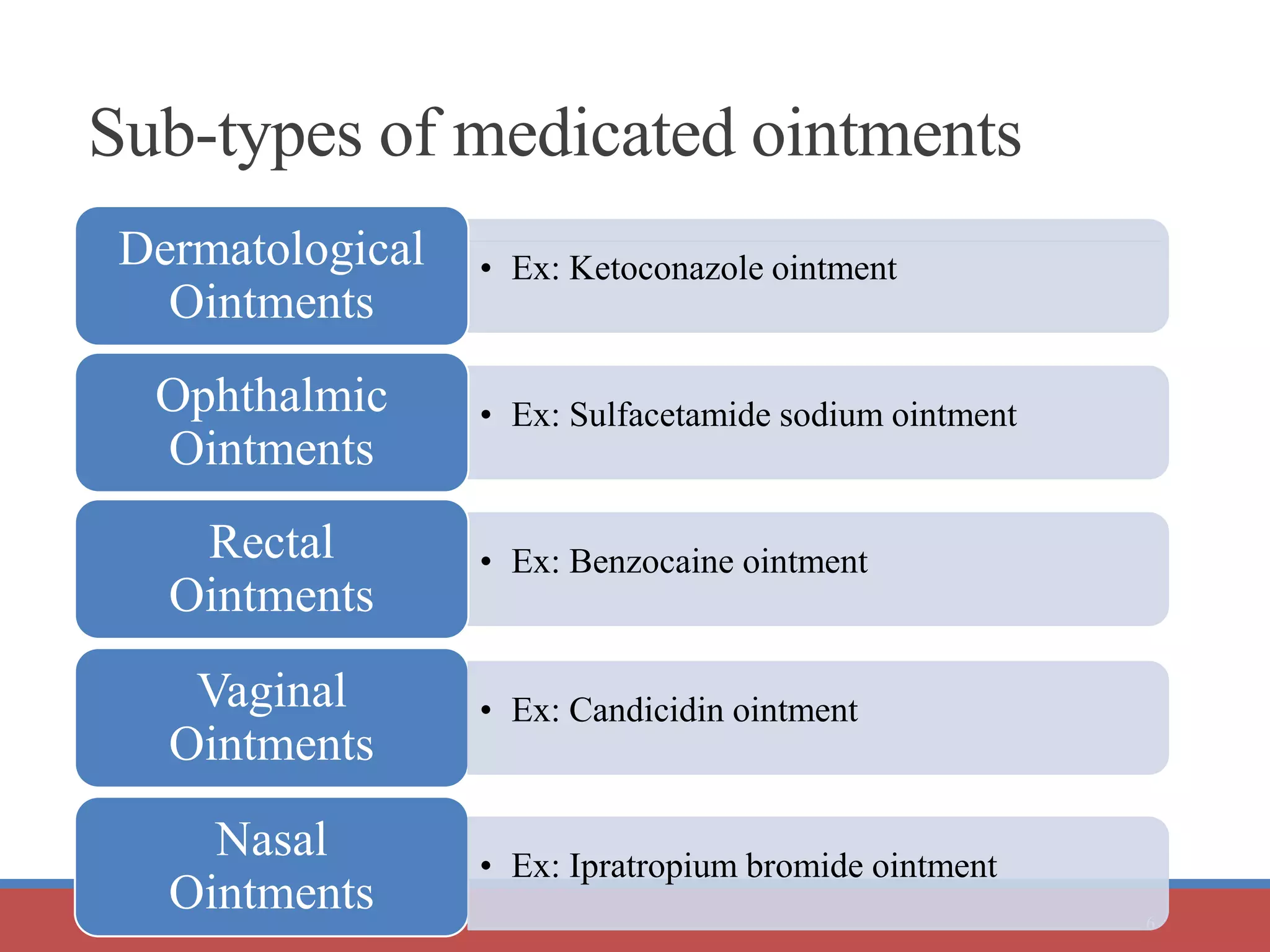 Sub-types of medicated ointments

Dermatological Ointments

• Ex: Ketoconazole ointment

Ophthalmic Ointments

• Ex: Sulfacetamide sodium ointment

Rectal Ointments

• Ex: Benzocaine ointment

Vaginal Ointments

• Ex: Candicidin ointment

Nasal Ointments

• Ex: Ipratropium bromide ointment

6